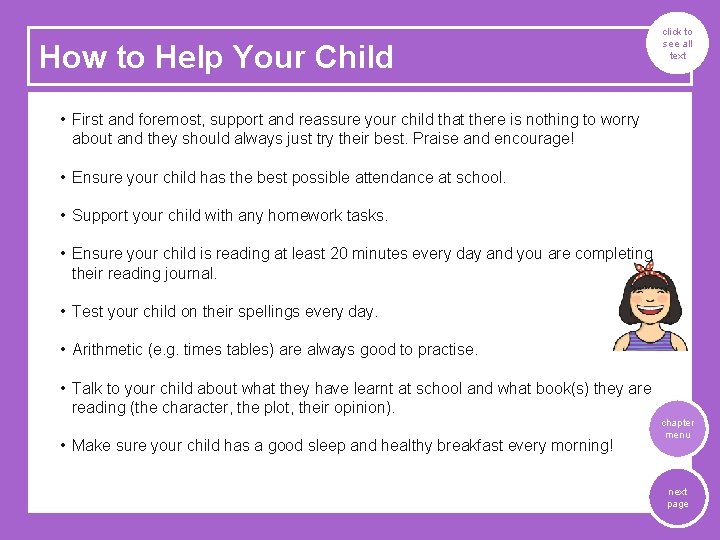 How to Help Your Child

click to see all text

• First and foremost, support and reassure your child that there is nothing to worry about and they should always just try their best. Praise and encourage!

• Ensure your child has the best possible attendance at school.

• Support your child with any homework tasks.

• Ensure your child is reading at least 20 minutes every day and you are completing their reading journal.

• Test your child on their spellings every day.

• Arithmetic (e.g. times tables) are always good to practise.

• Talk to your child about what they have learnt at school and what book(s) they are reading (the character, the plot, their opinion).

• Make sure your child has a good sleep and healthy breakfast every morning!

chapter menu

next page